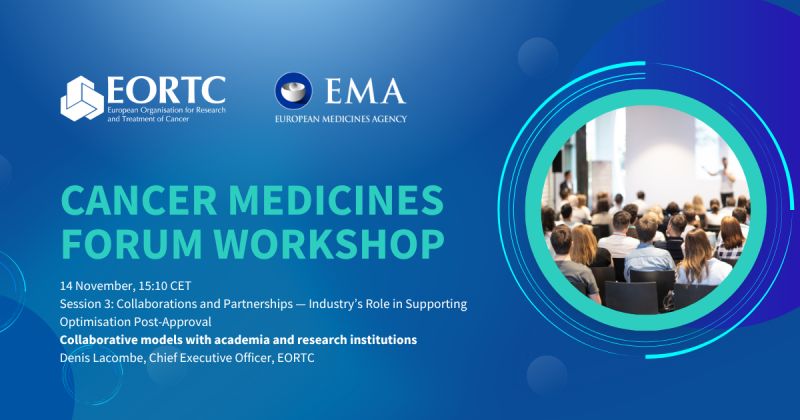 EORTC
European Organisation for Research and Treatment of Cancer

EMA
EUROPEAN MEDICINES AGENCY

CANCER MEDICINES FORUM WORKSHOP

14 November, 15:10 CET
Session 3: Collaborations and Partnerships — Industry's Role in Supporting Optimisation Post-Approval
Collaborative models with academia and research institutions
Denis Lacombe, Chief Executive Officer, EORTC